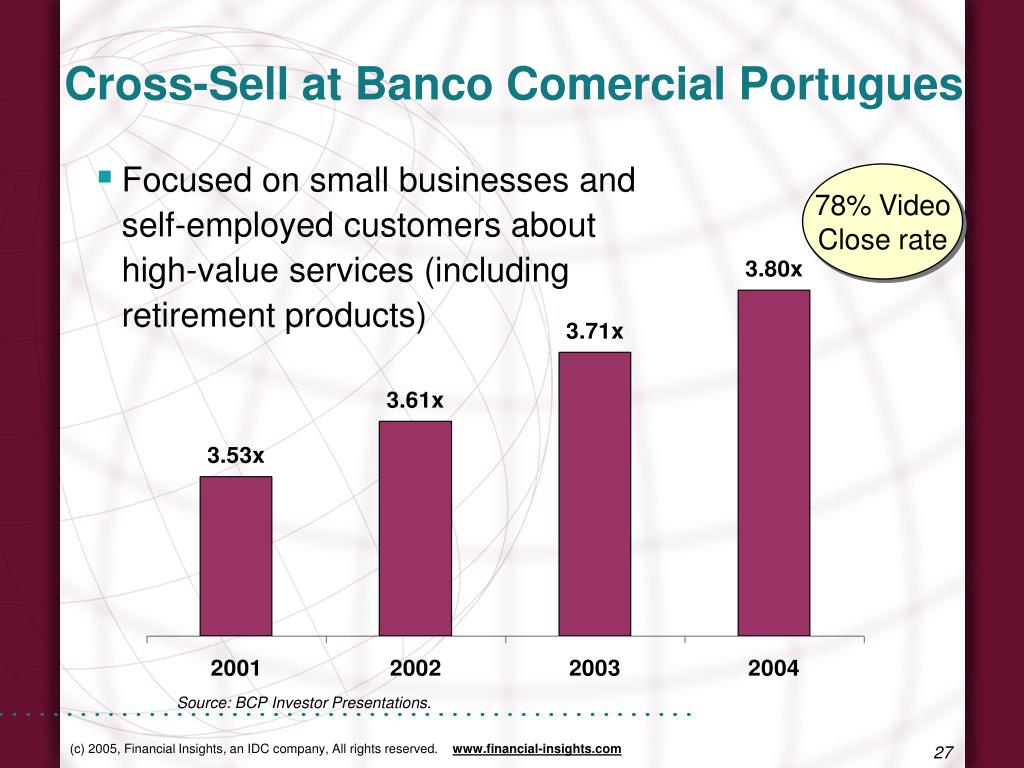 Cross-Sell at Banco Comercial Portugues

Focused on small businesses and self-employed customers about high-value services (including retirement products)

78% Video Close rate

3.53x
3.61x
3.71x
3.80x

2001
2002
2003
2004

Source: BCP Investor Presentations.

(c) 2005, Financial Insights, an IDC company, All rights reserved. www.financial-insights.com

27